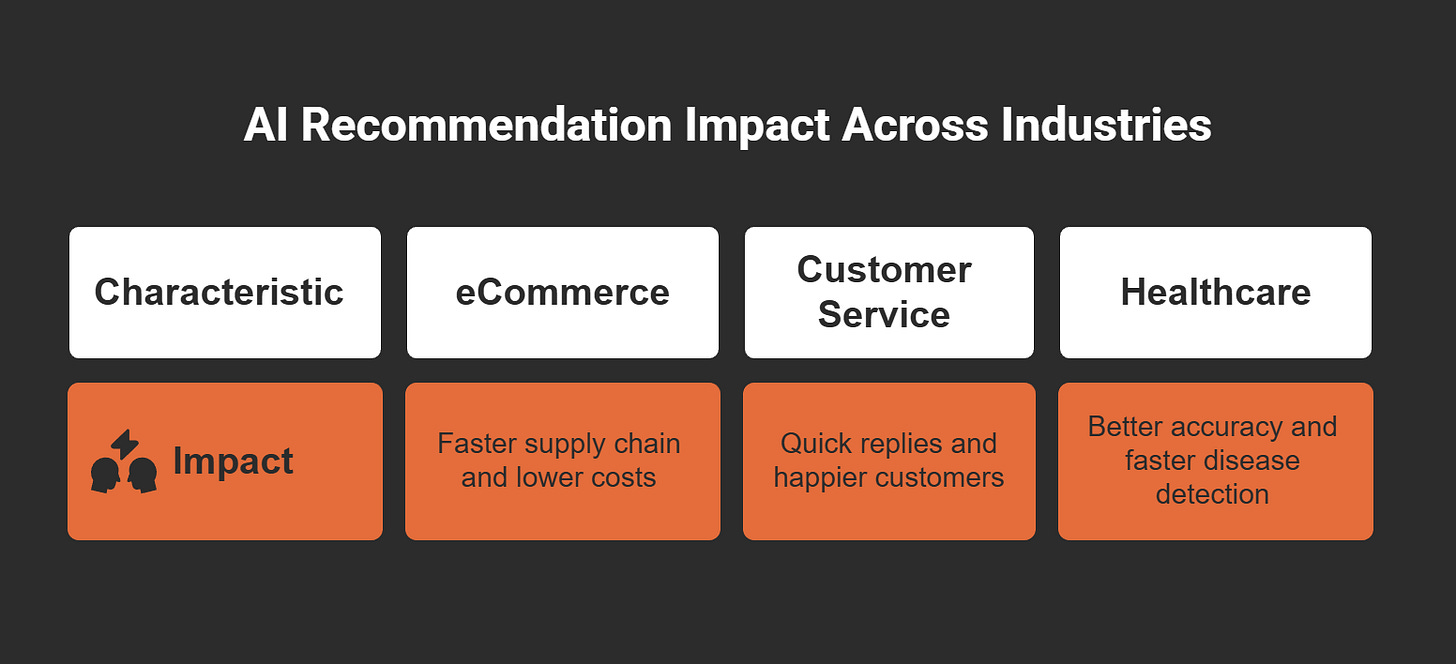 AI Recommendation Impact Across Industries

| Characteristic | eCommerce | Customer Service | Healthcare |
|---|---|---|---|
| Impact | Faster supply chain and lower costs | Quick replies and happier customers | Better accuracy and faster disease detection |